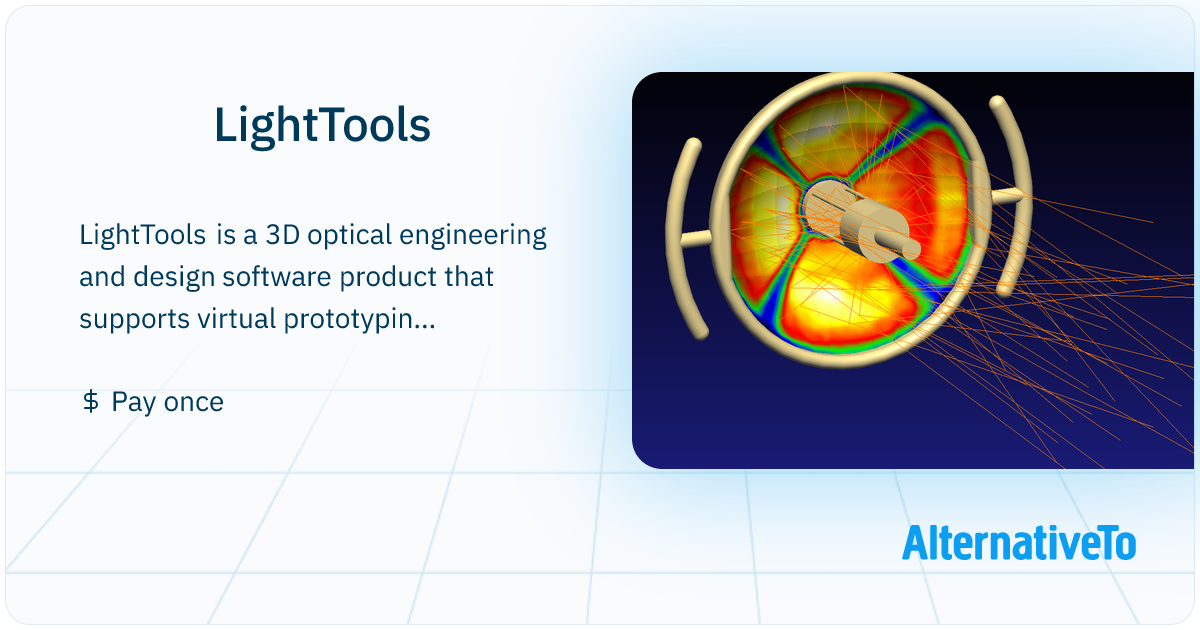 LightTools

LightTools is a 3D optical engineering and design software product that supports virtual prototypin...

$ Pay once

AlternativeTo